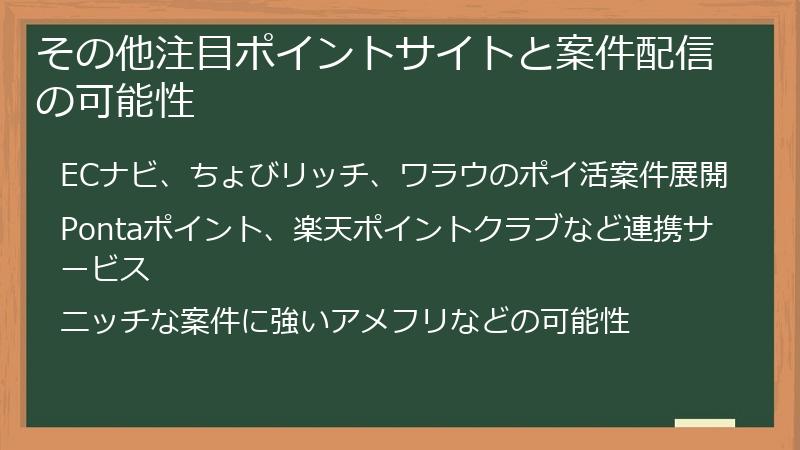 その他注目ポイントサイトと案件配信の可能性

ECナビ、ちょびリッチ、ワラウのポイ活案件展開

Pontaポイント、楽天ポイントクラブなど連携サービス

ニッチな案件に強いアメフリなどの可能性